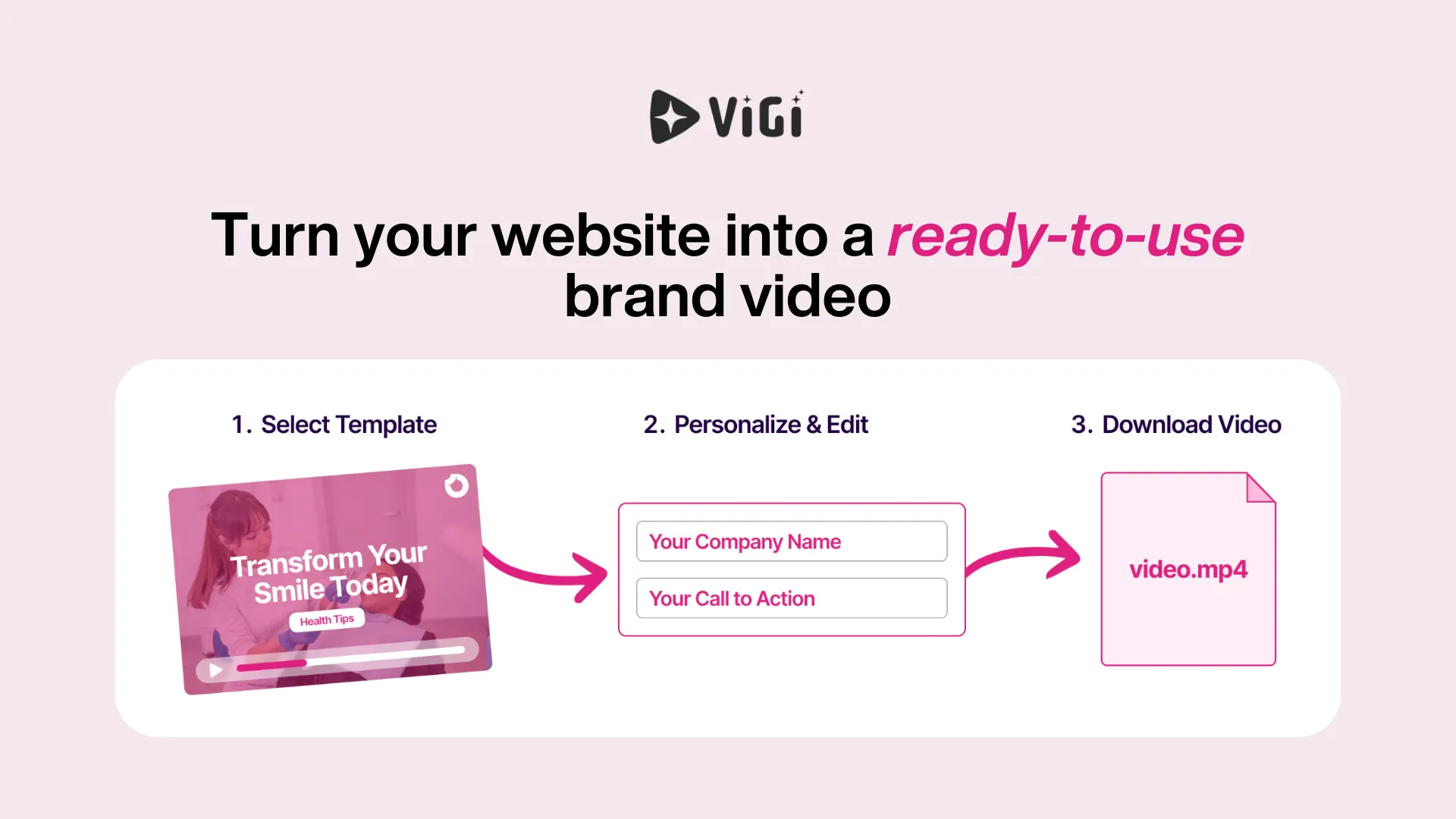 ViGi

Turn your website into a ready-to-use brand video

1. Select Template

Transform Your Smile Today

Health Tips

2. Personalize & Edit

Your Company Name

Your Call to Action

3. Download Video

video.mp4